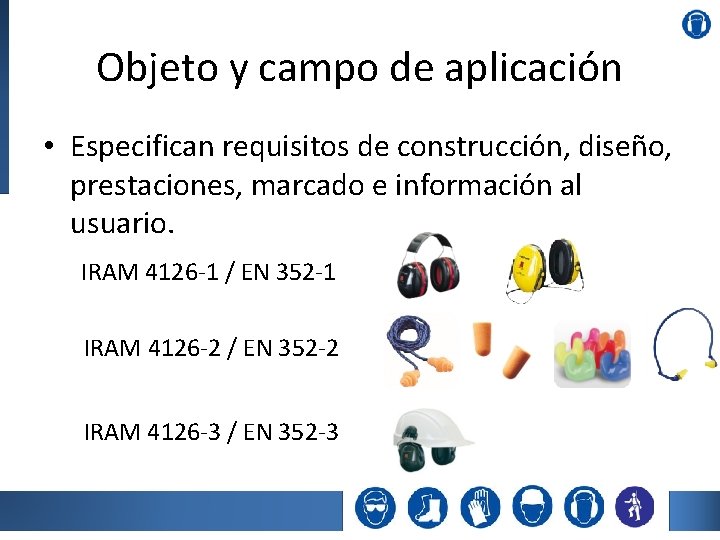 Objeto y campo de aplicación

• Especifican requisitos de construcción, diseño, prestaciones, marcado e información al usuario.

IRAM 4126-1 / EN 352-1

IRAM 4126-2 / EN 352-2

IRAM 4126-3 / EN 352-3